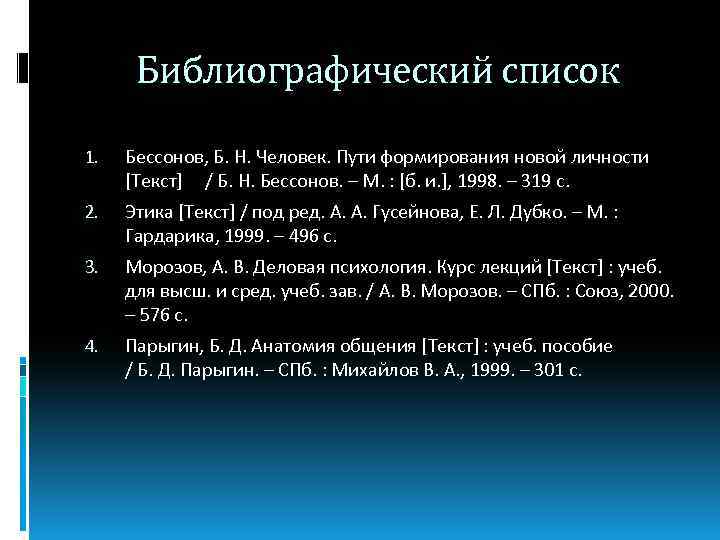 Библиографический список

1. Бессонов, Б. Н. Человек. Пути формирования новой личности [Текст] / Б. Н. Бессонов. – М. : [б. и.], 1998. – 319 с.

2. Этика [Текст] / под ред. А. А. Гусейнова, Е. Л. Дубко. – М. : Гардарика, 1999. – 496 с.

3. Морозов, А. В. Деловая психология. Курс лекций [Текст] : учеб. для высш. и сред. учеб. зав. / А. В. Морозов. – СПб. : Союз, 2000. – 576 с.

4. Парыгин, Б. Д. Анатомия общения [Текст] : учеб. пособие / Б. Д. Парыгин. – СПб. : Михайлов В. А., 1999. – 301 с.